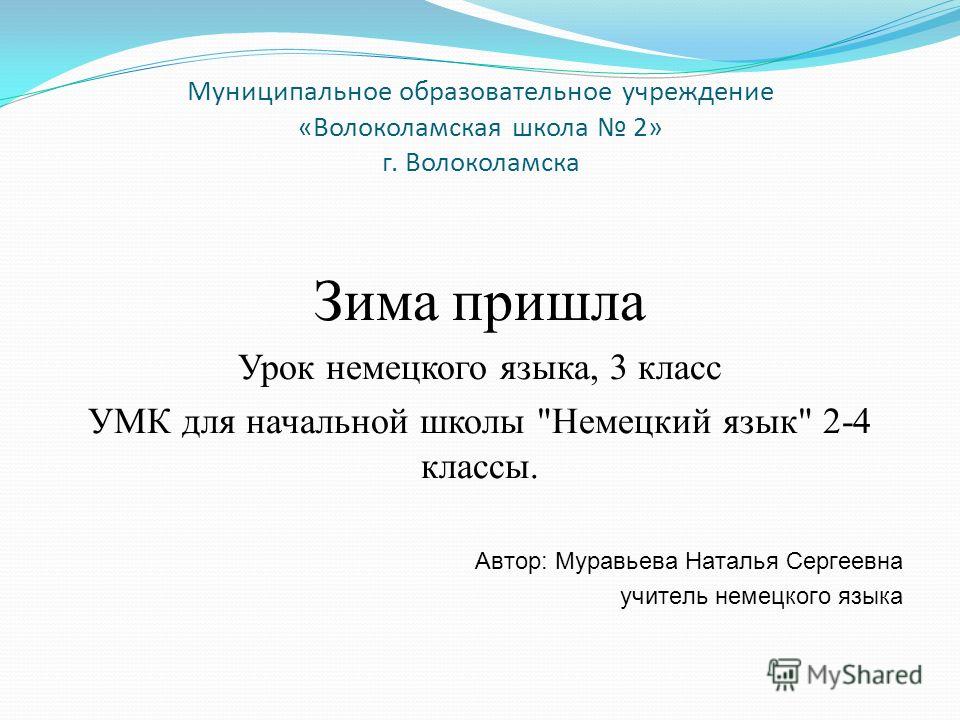 Муниципальное образовательное учреждение
«Волоколамская школа № 2»
г. Волоколамска

Зима пришла

Урок немецкого языка, 3 класс

УМК для начальной школы "Немецкий язык" 2-4 классы.

Автор: Муравьева Наталья Сергеевна
учитель немецкого языка

MyShared